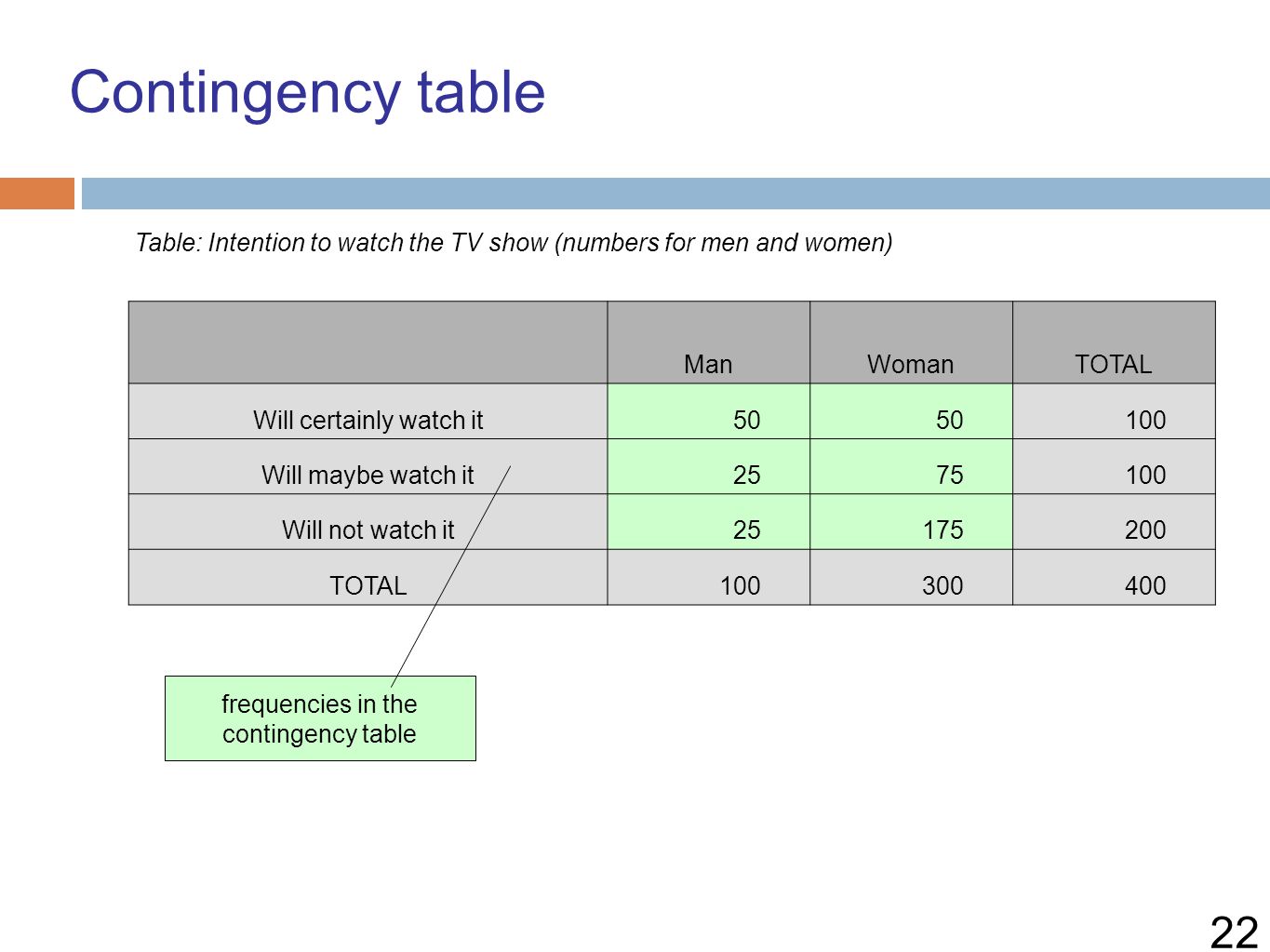 Contingency table

Table: Intention to watch the TV show (numbers for men and women)

| | Man | Woman | TOTAL |
|---|---|---|---|
| Will certainly watch it | 50 | 50 | 100 |
| Will maybe watch it | 25 | 75 | 100 |
| Will not watch it | 25 | 175 | 200 |
| TOTAL | 100 | 300 | 400 |

frequencies in the contingency table

22